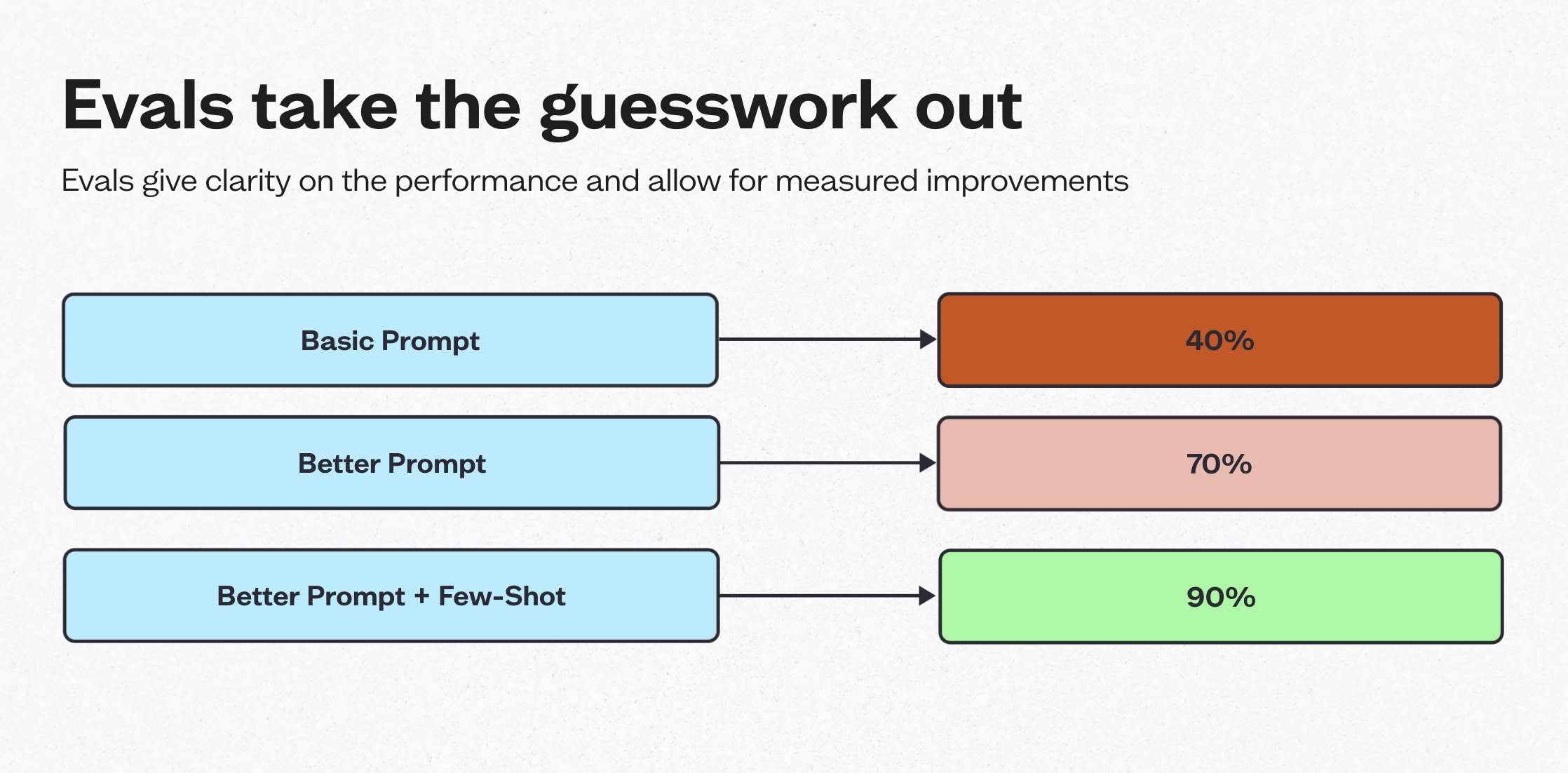 Evals take the guesswork out

Evals give clarity on the performance and allow for measured improvements

Basic Prompt

40%

Better Prompt

70%

Better Prompt + Few-Shot

90%